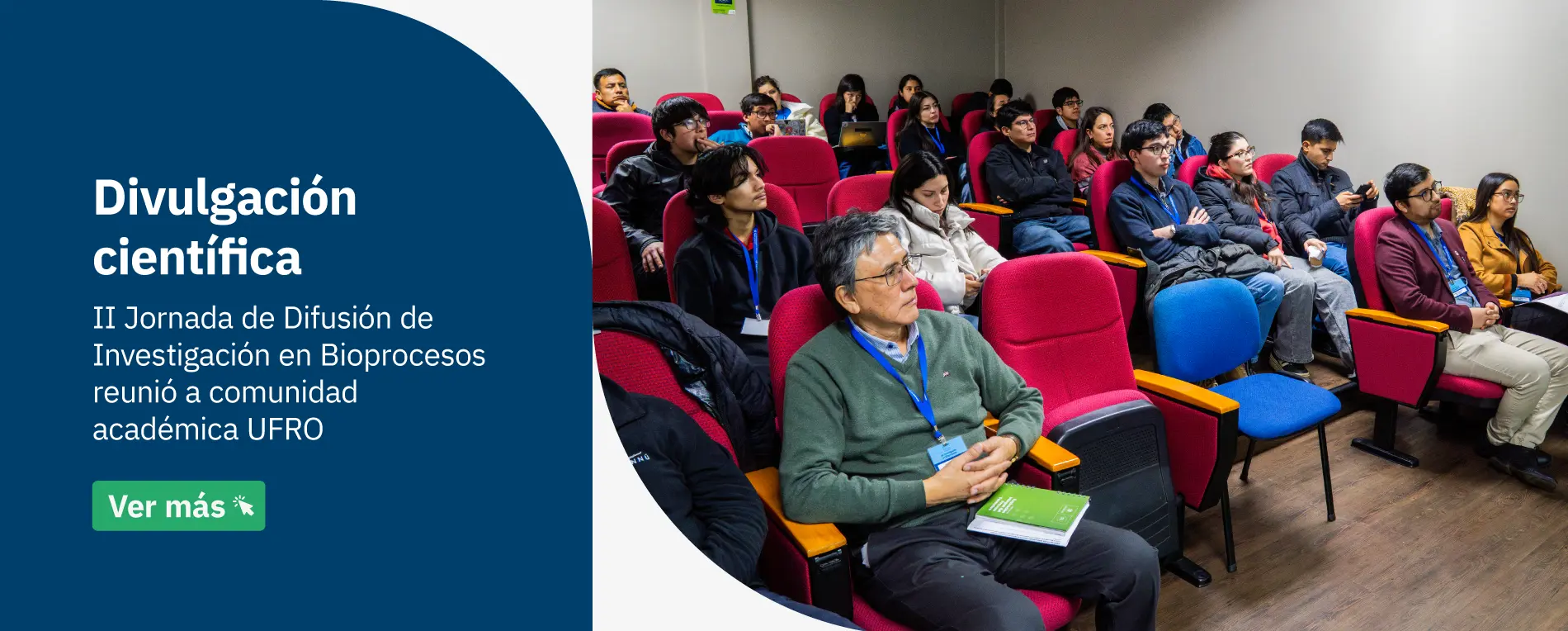 Divulgación científica

II Jornada de Difusión de Investigación en Bioprocesos reunió a comunidad académica UFRO

Ver más